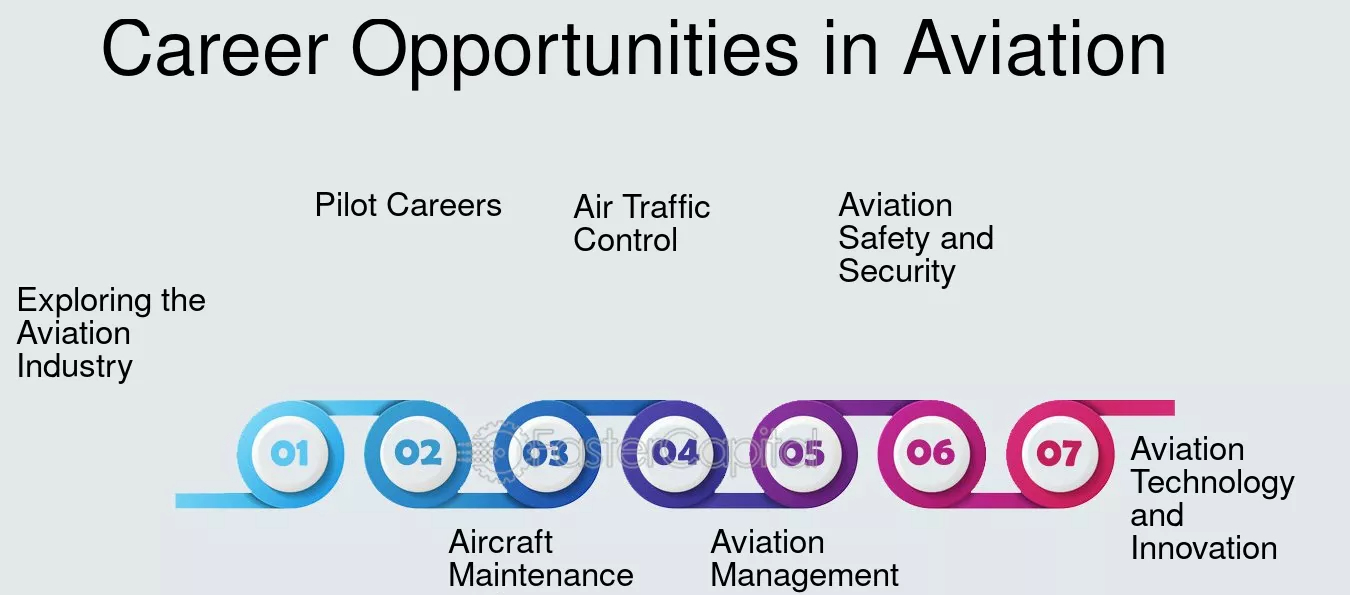 Career Opportunities in Aviation

Exploring the Aviation Industry

Pilot Careers

Air Traffic Control

Aviation Safety and Security

01

02

03

04

05

06

07

FasterCapital

Aircraft Maintenance

Aviation Management

Aviation Technology and Innovation